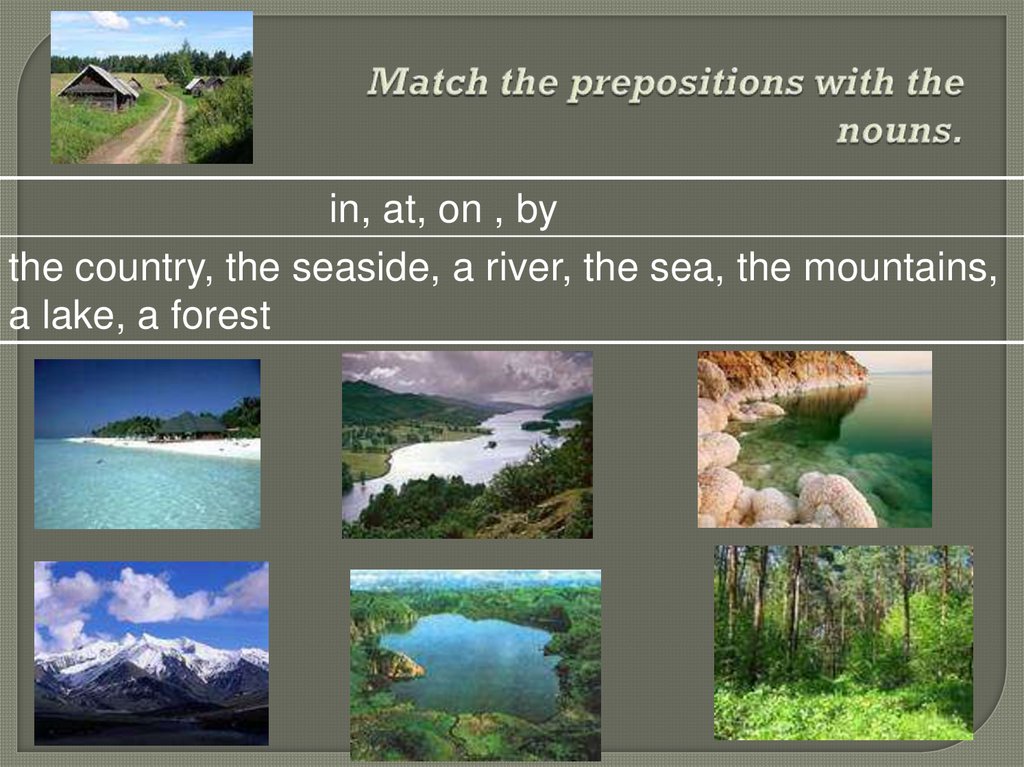 Match the prepositions with the nouns.

in, at, on , by

the country, the seaside, a river, the sea, the mountains, a lake, a forest